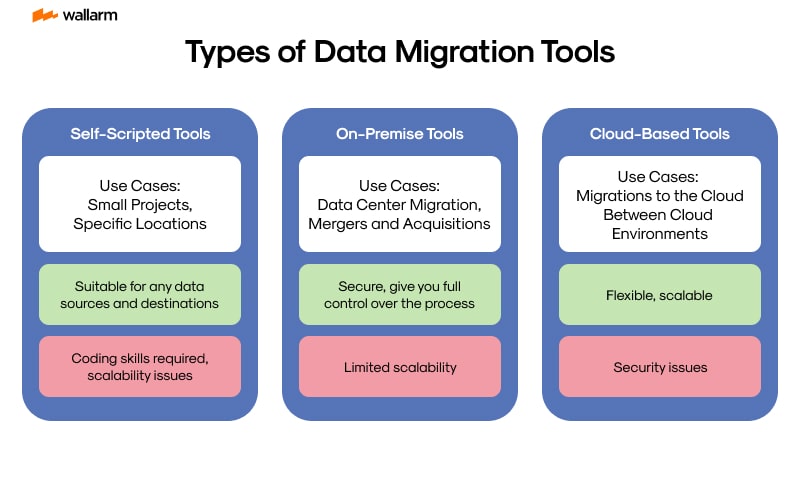 wallarm

Types of Data Migration Tools

Self-Scripted Tools

Use Cases:
Small Projects,
Specific Locations

Suitable for any data sources and destinations

Coding skills required, scalability issues

On-Premise Tools

Use Cases:
Data Center Migration,
Mergers and Acquisitions

Secure, give you full control over the process

Limited scalability

Cloud-Based Tools

Use Cases:
Migrations to the Cloud
Between Cloud
Environments

Flexible, scalable

Security issues